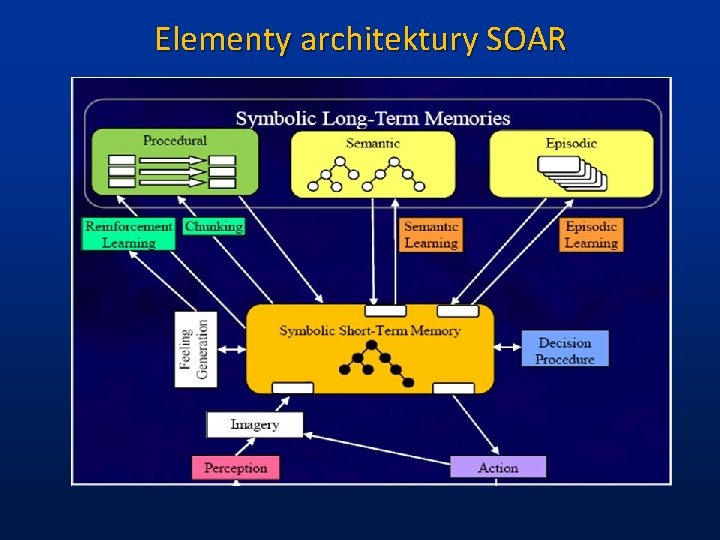 Elementy architektury SOAR

Symbolic Long-Term Memories

Procedural

Semantic

Episodic

Reinforcement Learning

Chunking

Semantic Learning

Episodic Learning

Feeling Generation

Symbolic Short-Term Memory

Decision Procedure

Imagery

Perception

Action